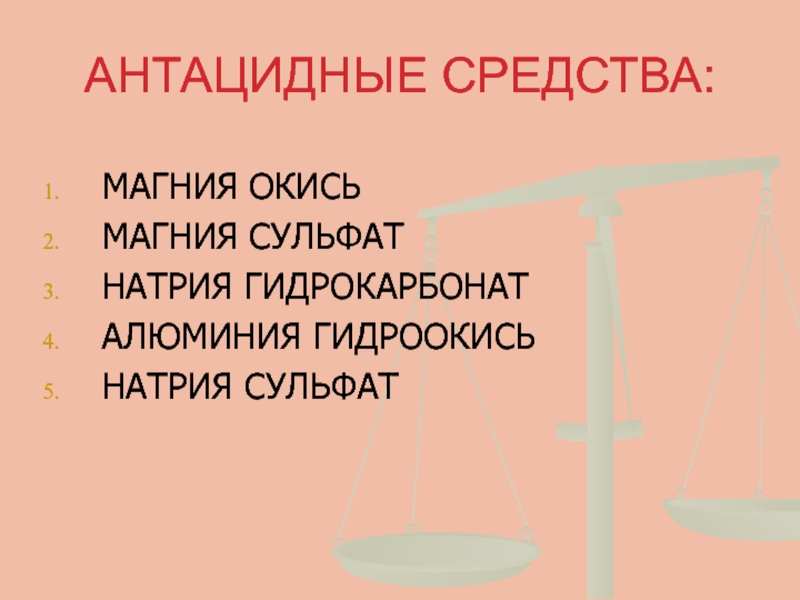 АНТАЦИДНЫЕ СРЕДСТВА:

1. МАГНИЯ ОКИСЬ
2. МАГНИЯ СУЛЬФАТ
3. НАТРИЯ ГИДРОКАРБОНАТ
4. АЛЮМИНИЯ ГИДРООКИСЬ
5. НАТРИЯ СУЛЬФАТ